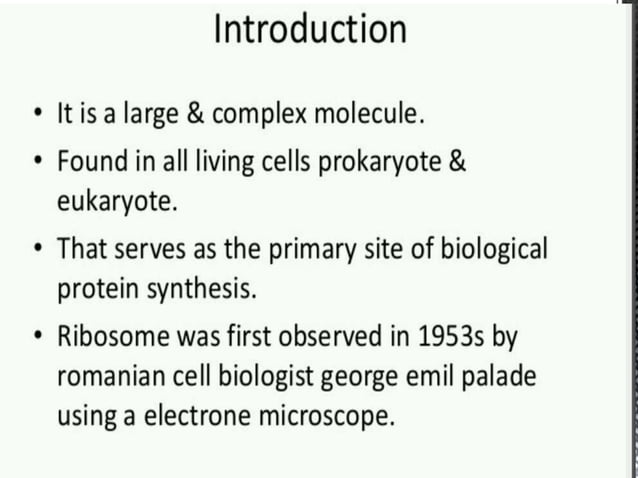 Introduction

• It is a large & complex molecule.

• Found in all living cells prokaryote & eukaryote.

• That serves as the primary site of biological protein synthesis.

• Ribosome was first observed in 1953s by romanian cell biologist george emil palade using a electrone microscope.